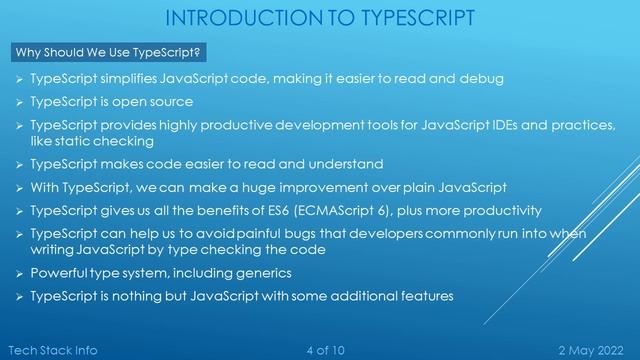 INTRODUCTION TO TYPESCRIPT

Why Should We Use TypeScript?

➢ TypeScript simplifies JavaScript code, making it easier to read and debug
➢ TypeScript is open source
➢ TypeScript provides highly productive development tools for JavaScript IDEs and practices, like static checking
➢ TypeScript makes code easier to read and understand
➢ With TypeScript, we can make a huge improvement over plain JavaScript
➢ TypeScript gives us all the benefits of ES6 (ECMAScript 6), plus more productivity
➢ TypeScript can help us to avoid painful bugs that developers commonly run into when writing JavaScript by type checking the code
➢ Powerful type system, including generics
➢ TypeScript is nothing but JavaScript with some additional features

Tech Stack Info

4 of 10

2 May 2022